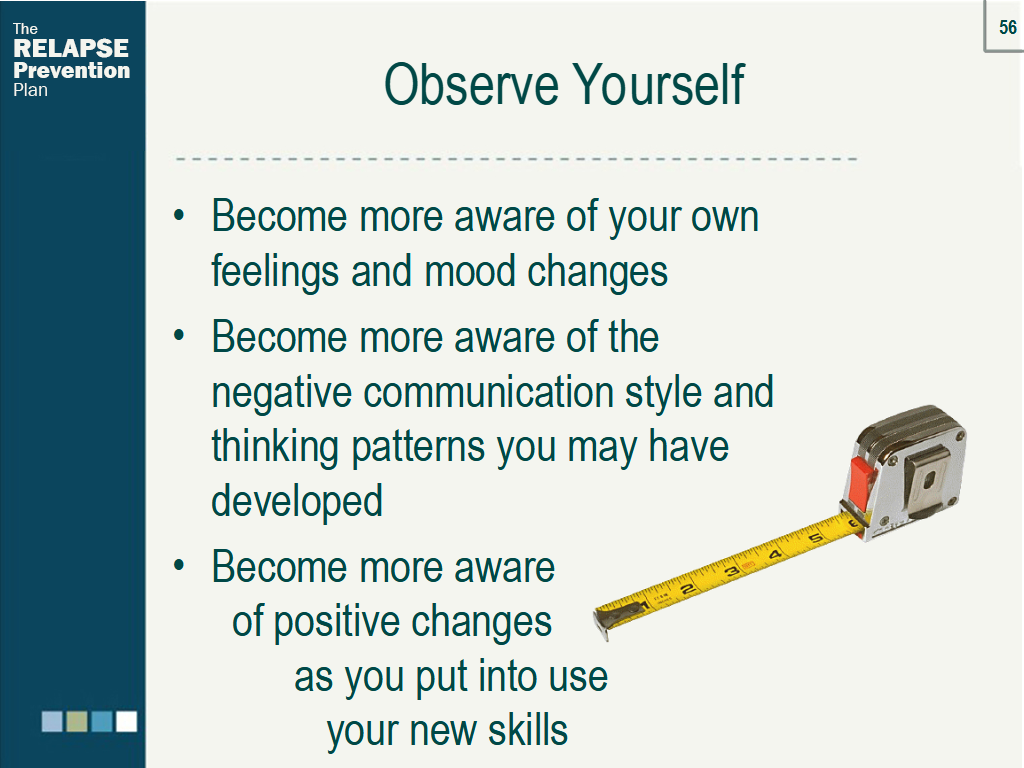 The
RELAPSE
Prevention
Plan

56

Observe Yourself

• Become more aware of your own feelings and mood changes

• Become more aware of the negative communication style and thinking patterns you may have developed

• Become more aware of positive changes as you put into use your new skills

1 2 3 4 5 6